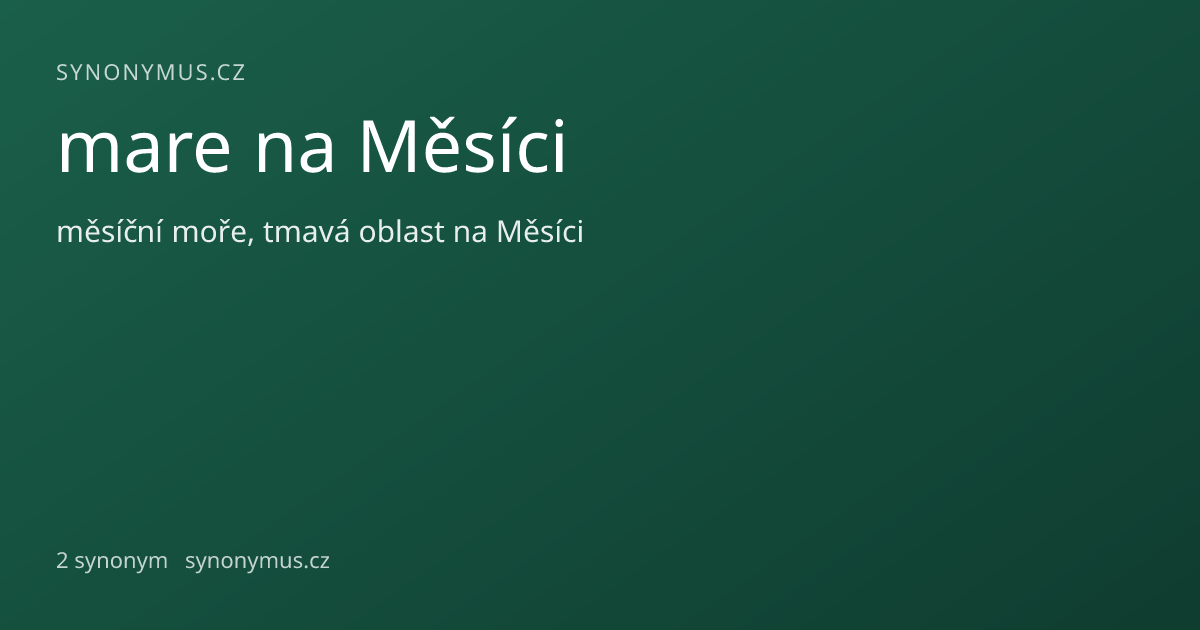 SYNONYMUS.CZ

mare na Měsíci

měsíční moře, tmavá oblast na Měsíci

2 synonym synonymus.cz